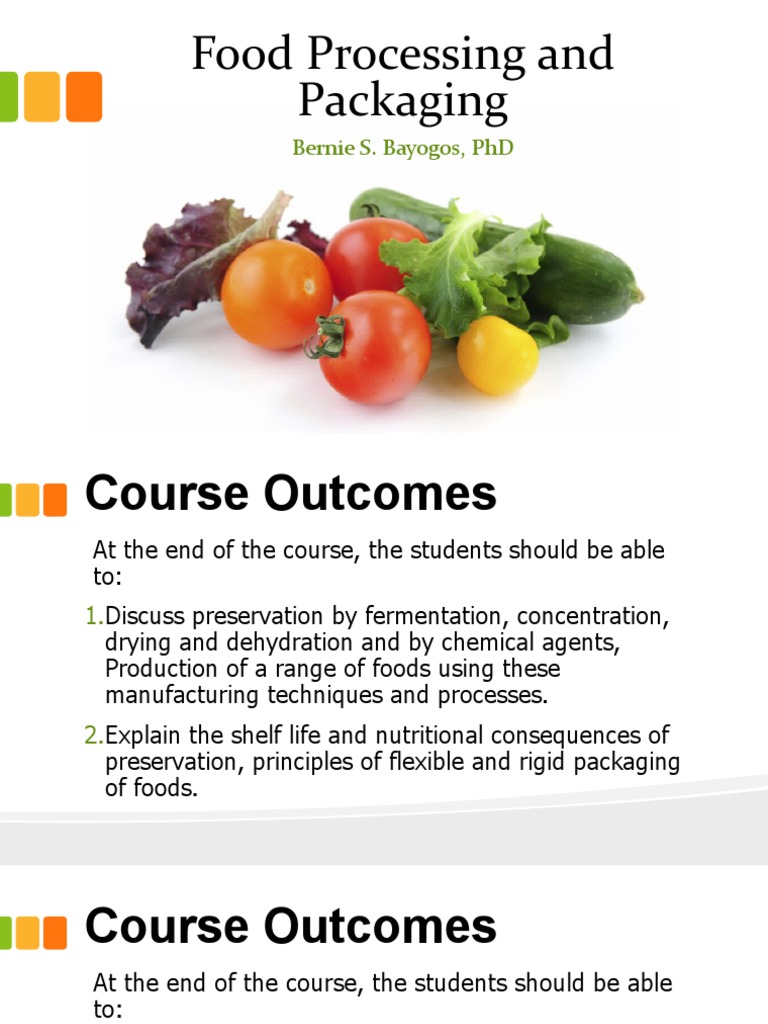 Food Processing and Packaging

Bernie S. Bayogos, PhD

Course Outcomes

At the end of the course, the students should be able to:

1.Discuss preservation by fermentation, concentration, drying and dehydration and by chemical agents, Production of a range of foods using these manufacturing techniques and processes.

2.Explain the shelf life and nutritional consequences of preservation, principles of flexible and rigid packaging of foods.

Course Outcomes

At the end of the course, the students should be able to: